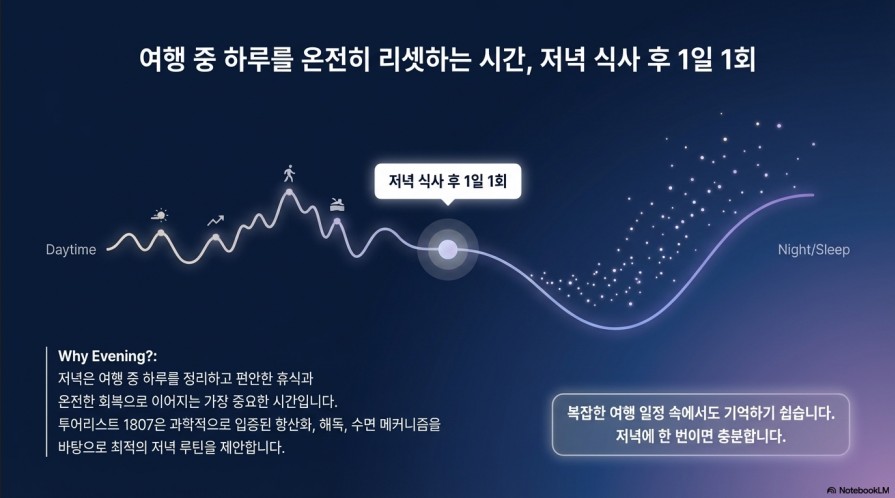 여행 중 하루를 온전히 리셋하는 시간, 저녁 식사 후 1일 1회

저녁 식사 후 1일 1회

Daytime

Night/Sleep

Why Evening?:
저녁은 여행 중 하루를 정리하고 편안한 휴식과 온전한 회복으로 이어지는 가장 중요한 시간입니다.
투어리스트 1807은 과학적으로 입증된 항산화, 해독, 수면 메커니즘을 바탕으로 최적의 저녁 루틴을 제안합니다.

복잡한 여행 일정 속에서도 기억하기 쉽습니다.
저녁에 한 번이면 충분합니다.

NotebookLM